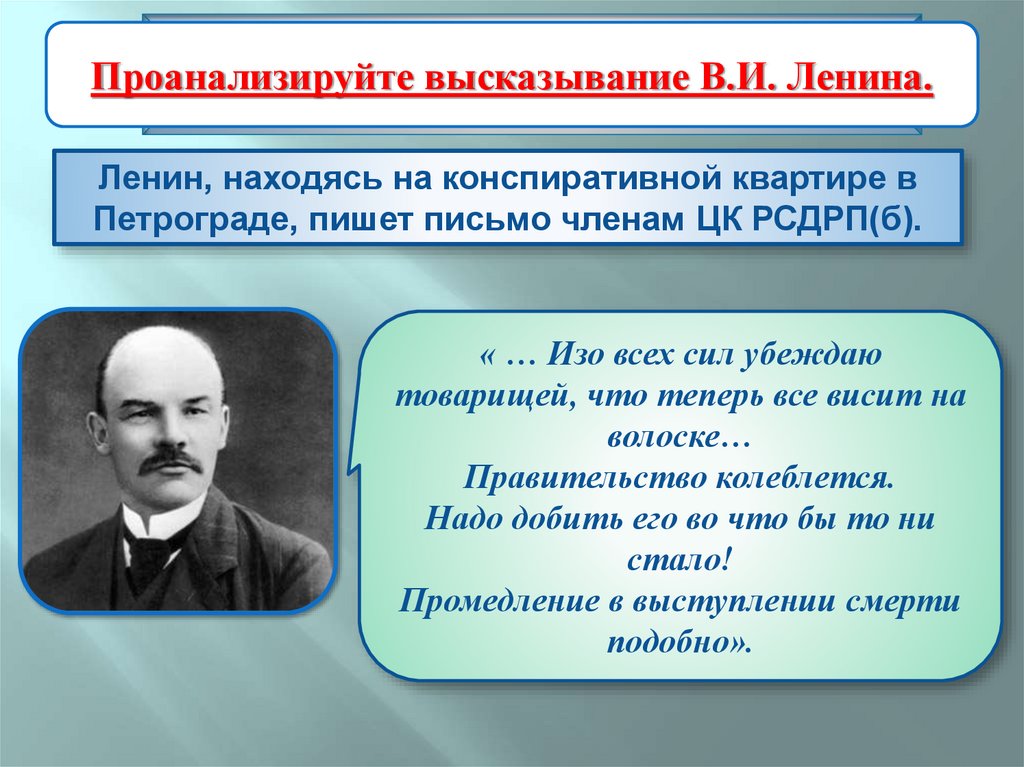 Проанализируйте высказывание В.И. Ленина.

Ленин, находясь на конспиративной квартире в Петрограде, пишет письмо членам ЦК РСДРП(б).

« … Изо всех сил убеждаю товарищей, что теперь все висит на волоске…
Правительство колеблется.
Надо добить его во что бы то ни стало!
Промедление в выступлении смерти подобно».